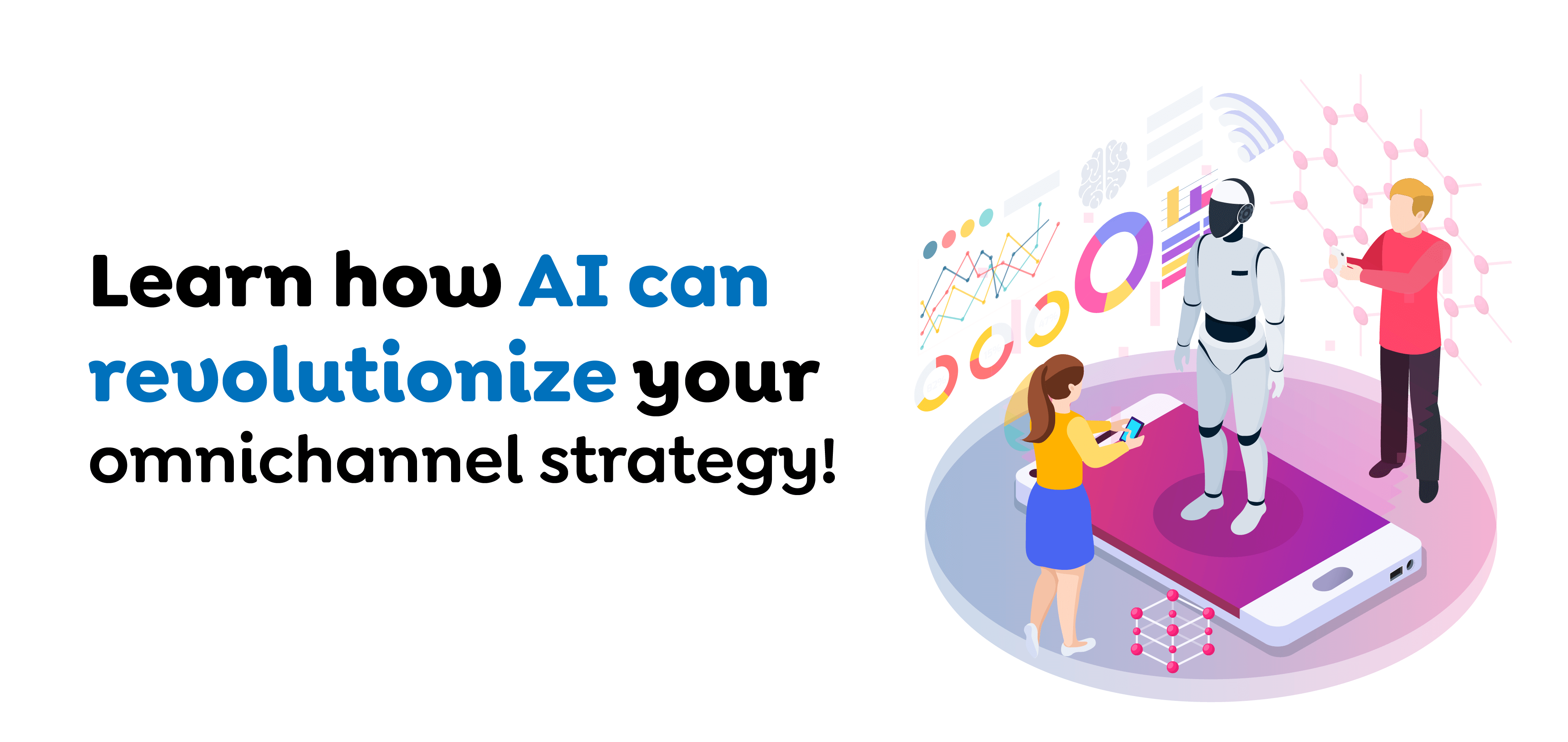 Learn how AI can revolutionize your omnichannel strategy!